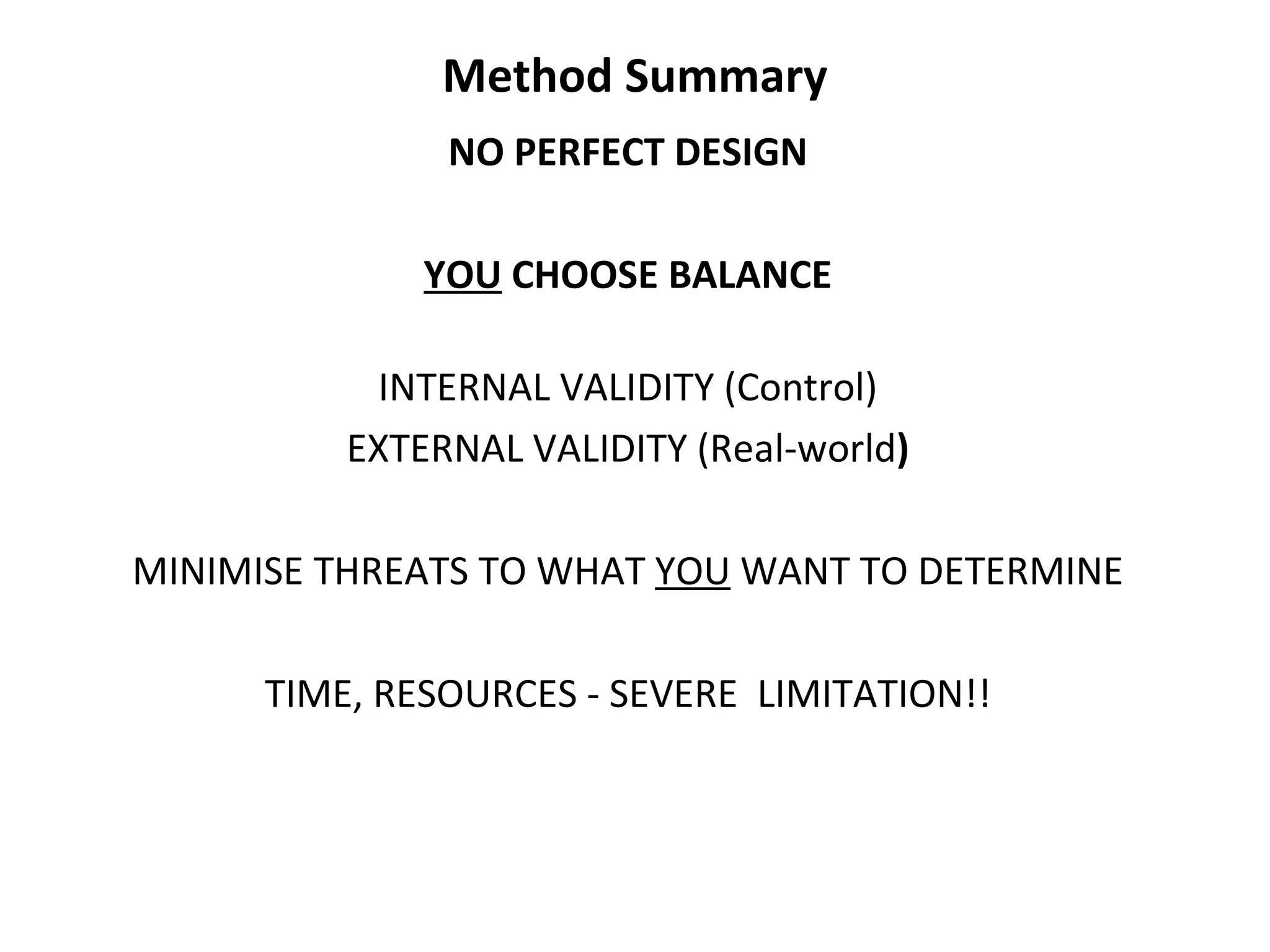 Method Summary

NO PERFECT DESIGN

YOU CHOOSE BALANCE

INTERNAL VALIDITY (Control)
EXTERNAL VALIDITY (Real-world)

MINIMISE THREATS TO WHAT YOU WANT TO DETERMINE

TIME, RESOURCES - SEVERE LIMITATION!!